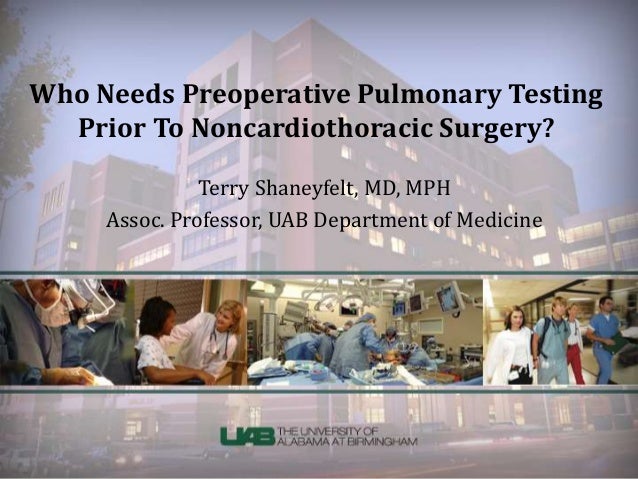 Who Needs Preoperative Pulmonary Testing Prior To Noncardiothoracic Surgery?

Terry Shaneyfelt, MD, MPH

Assoc. Professor, UAB Department of Medicine

UAB THE UNIVERSITY OF ALABAMA AT BIRMINGHAM